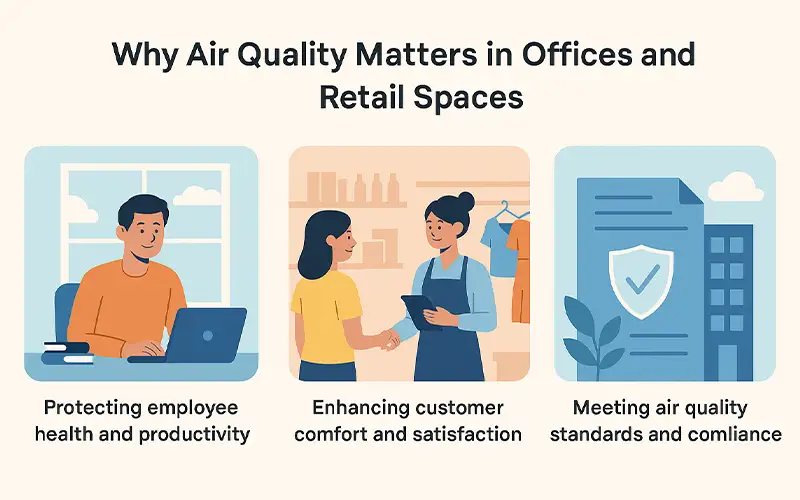 Why Air Quality Matters in Offices and Retail Spaces

Protecting employee health and productivity

Enhancing customer comfort and satisfaction

Meeting air quality standards and comliance